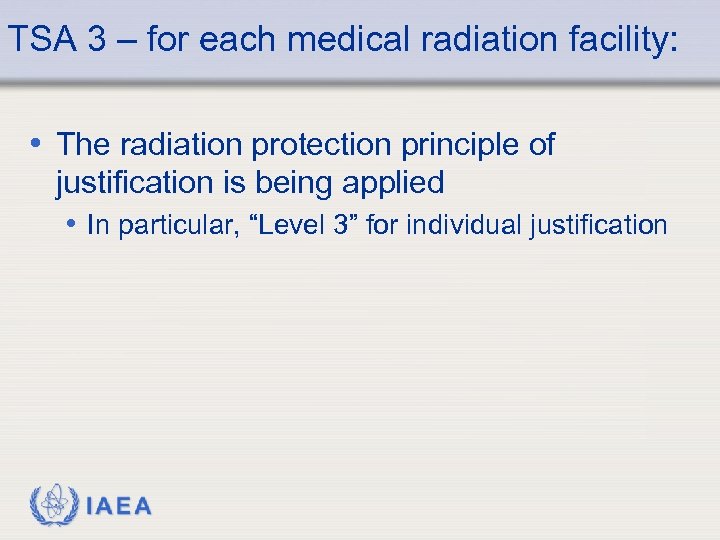 TSA 3 – for each medical radiation facility:

• The radiation protection principle of justification is being applied
  • In particular, “Level 3” for individual justification

IAEA